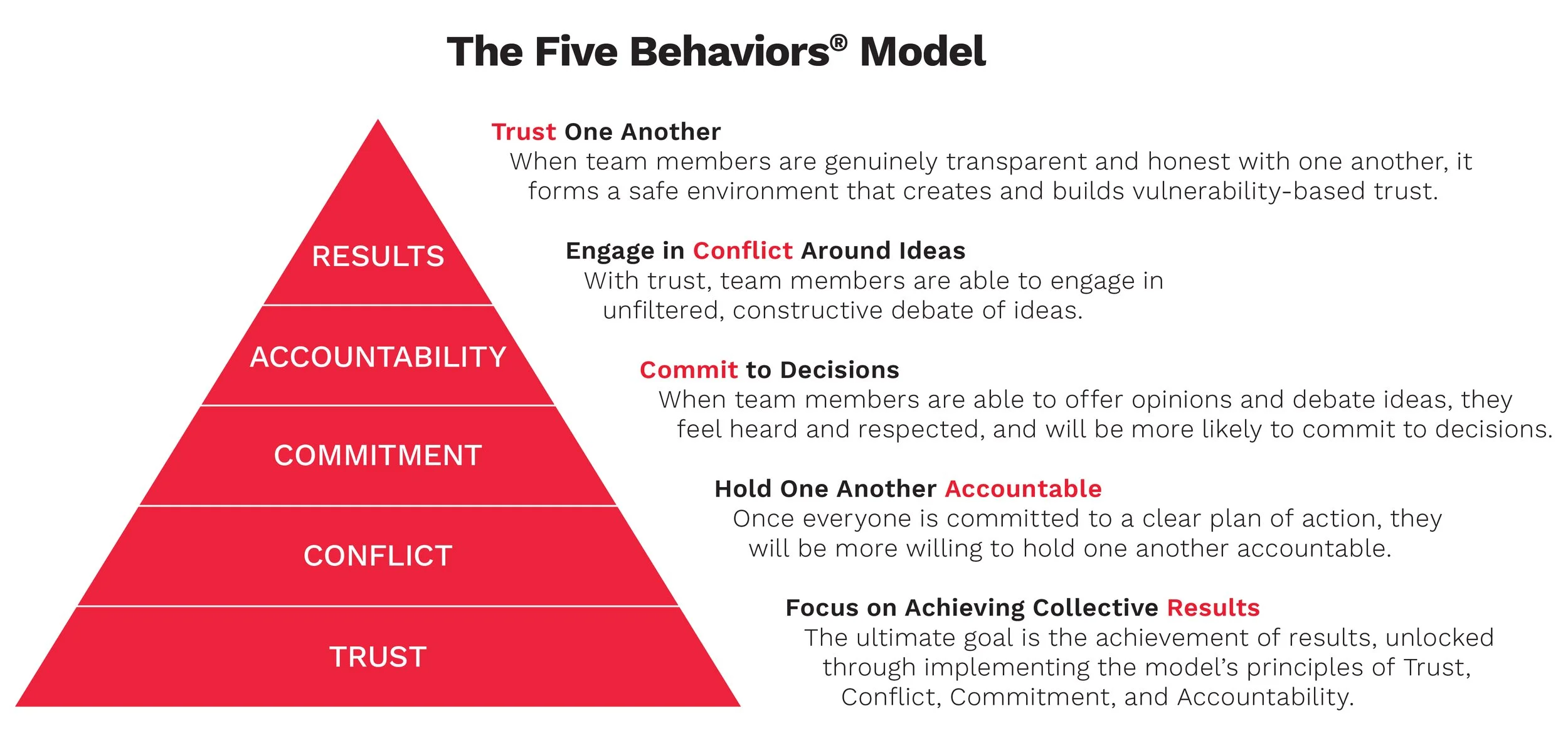 The Five Behaviors® Model

RESULTS

ACCOUNTABILITY

COMMITMENT

CONFLICT

TRUST

Trust One Another
When team members are genuinely transparent and honest with one another, it forms a safe environment that creates and builds vulnerability-based trust.

Engage in Conflict Around Ideas
With trust, team members are able to engage in unfiltered, constructive debate of ideas.

Commit to Decisions
When team members are able to offer opinions and debate ideas, they feel heard and respected, and will be more likely to commit to decisions.

Hold One Another Accountable
Once everyone is committed to a clear plan of action, they will be more willing to hold one another accountable.

Focus on Achieving Collective Results
The ultimate goal is the achievement of results, unlocked through implementing the model's principles of Trust, Conflict, Commitment, and Accountability.